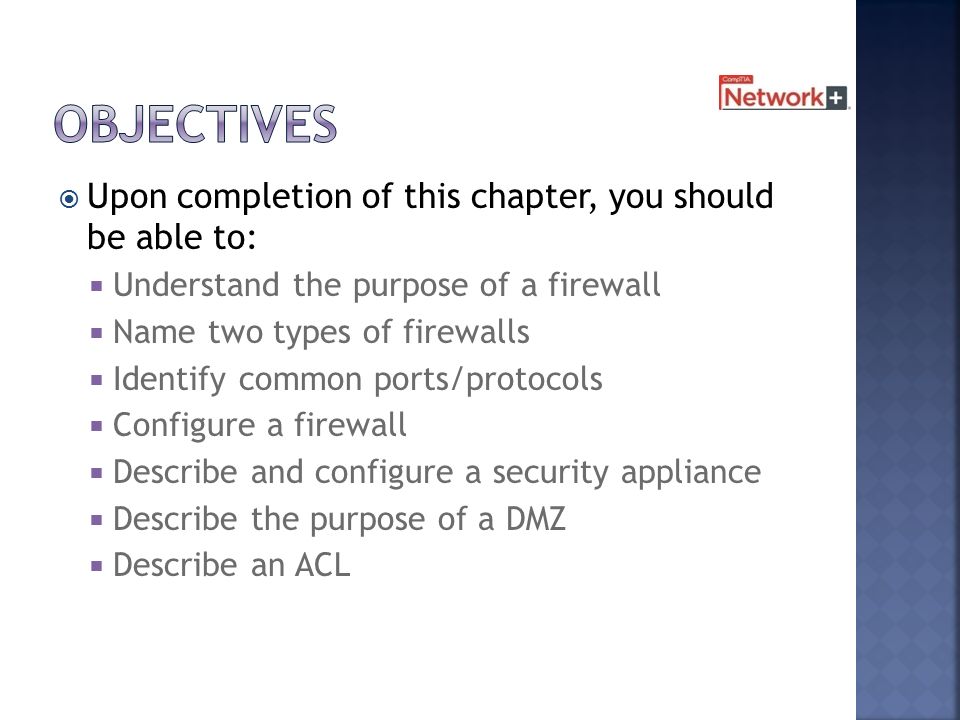 OBJECTIVES

CompTIA Network+

Upon completion of this chapter, you should be able to:

Understand the purpose of a firewall
Name two types of firewalls
Identify common ports/protocols
Configure a firewall
Describe and configure a security appliance
Describe the purpose of a DMZ
Describe an ACL